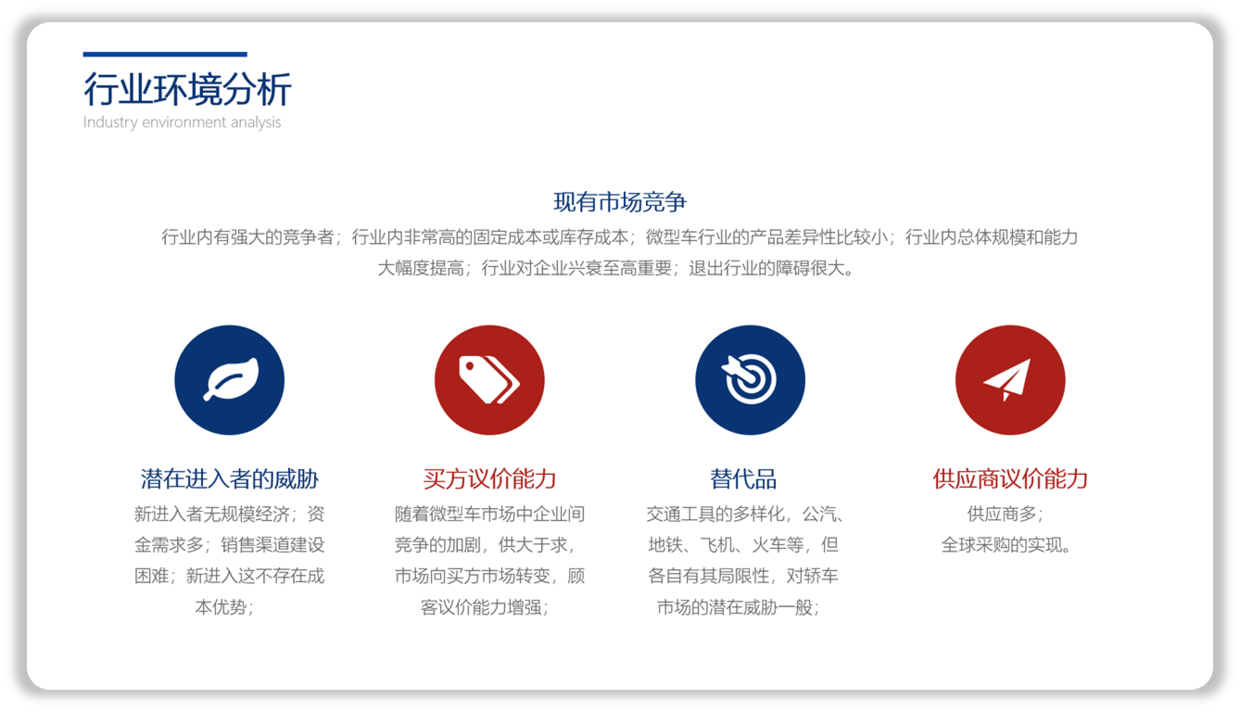 行业环境分析
Industry environment analysis

现有市场竞争
行业内有强大的竞争者；行业内非常高的固定成本或库存成本；微型车行业的产品差异性比较小；行业内总体规模和能力大幅度提高；行业对企业兴衰至高重要；退出行业的障碍很大。

潜在进入者的威胁
新进入者无规模经济；资金需求多；销售渠道建设困难；新进入这不存在成本优势；

买方议价能力
随着微型车市场中企业间竞争的加剧，供大于求，市场向买方市场转变，顾客议价能力增强；

替代品
交通工具的多样化，公汽、地铁、飞机、火车等，但各自有其局限性，对轿车市场的潜在威胁一般；

供应商议价能力
供应商多；
全球采购的实现。